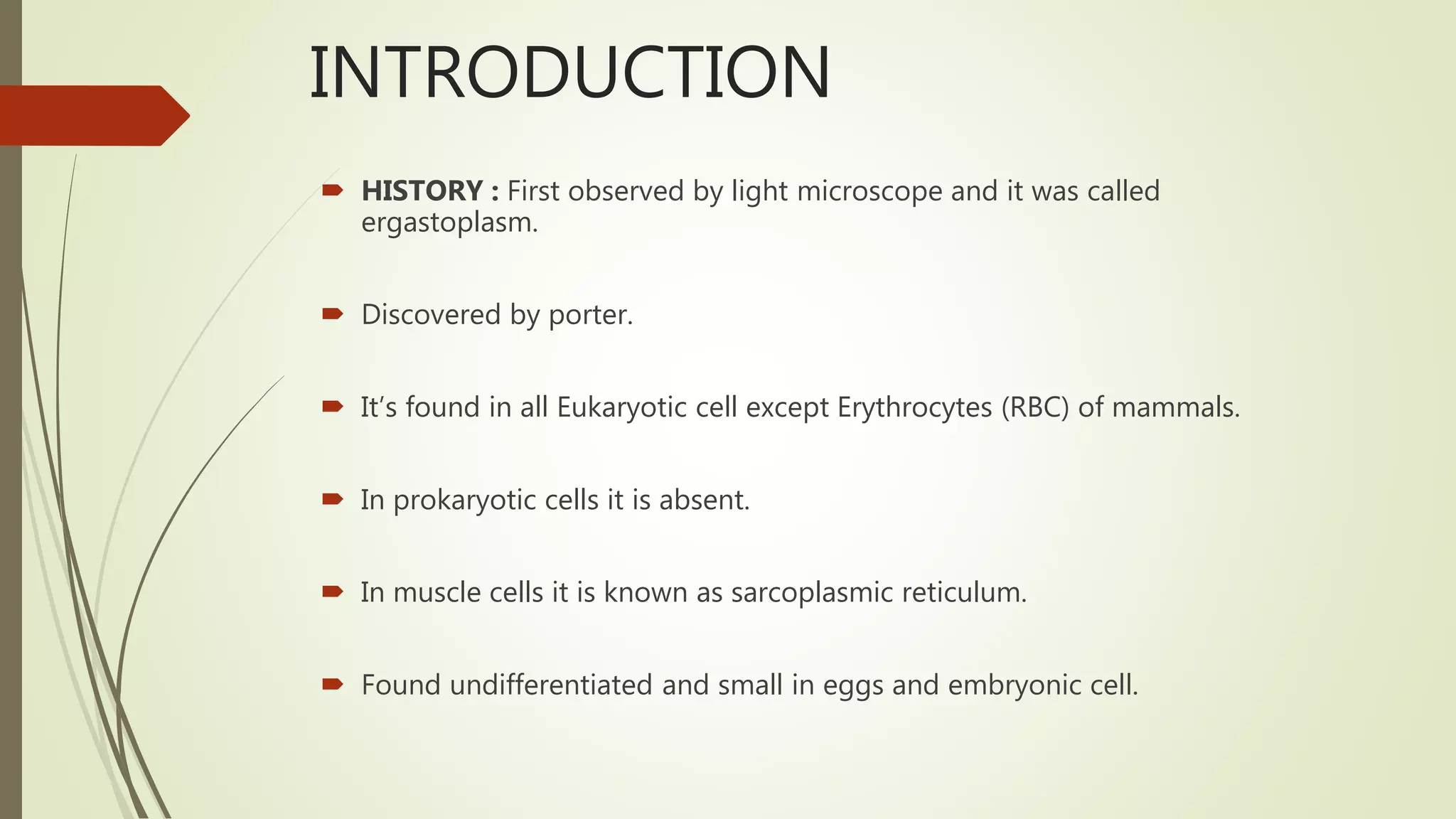 INTRODUCTION

HISTORY : First observed by light microscope and it was called ergastoplasm.

Discovered by porter.

It's found in all Eukaryotic cell except Erythrocytes (RBC) of mammals.

In prokaryotic cells it is absent.

In muscle cells it is known as sarcoplasmic reticulum.

Found undifferentiated and small in eggs and embryonic cell.